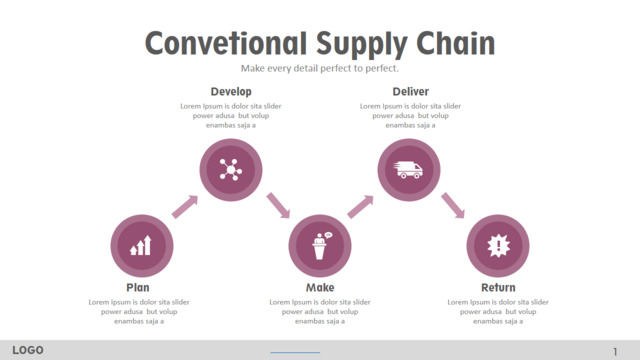 Convetional Supply Chain

Make every detail perfect to perfect.

Develop

Lorem Ipsum is dolor sita slider power adusa but volup enambas saja a

Deliver

Lorem Ipsum is dolor sita slider power adusa but volup enambas saja a

Plan

Lorem Ipsum is dolor sita slider power adusa but volup enambas saja a

Make

Lorem Ipsum is dolor sita slider power adusa but volup enambas saja a

Return

Lorem Ipsum is dolor sita slider power adusa but volup enambas saja a

LOGO

1